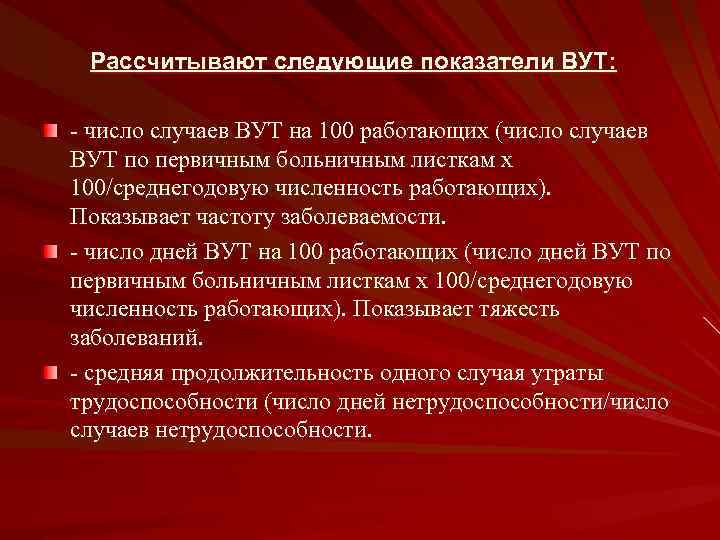 Рассчитывают следующие показатели ВУТ:

- число случаев ВУТ на 100 работающих (число случаев ВУТ по первичным больничным листкам х 100/среднегодовую численность работающих). Показывает частоту заболеваемости.

- число дней ВУТ на 100 работающих (число дней ВУТ по первичным больничным листкам х 100/среднегодовую численность работающих). Показывает тяжесть заболеваний.

- средняя продолжительность одного случая утраты трудоспособности (число дней нетрудоспособности/число случаев нетрудоспособности.